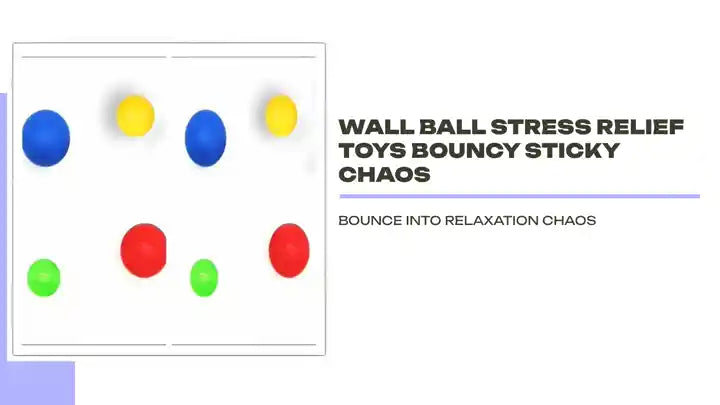 WALL BALL STRESS RELIEF TOYS BOUNCY STICKY CHAOS

BOUNCE INTO RELAXATION CHAOS